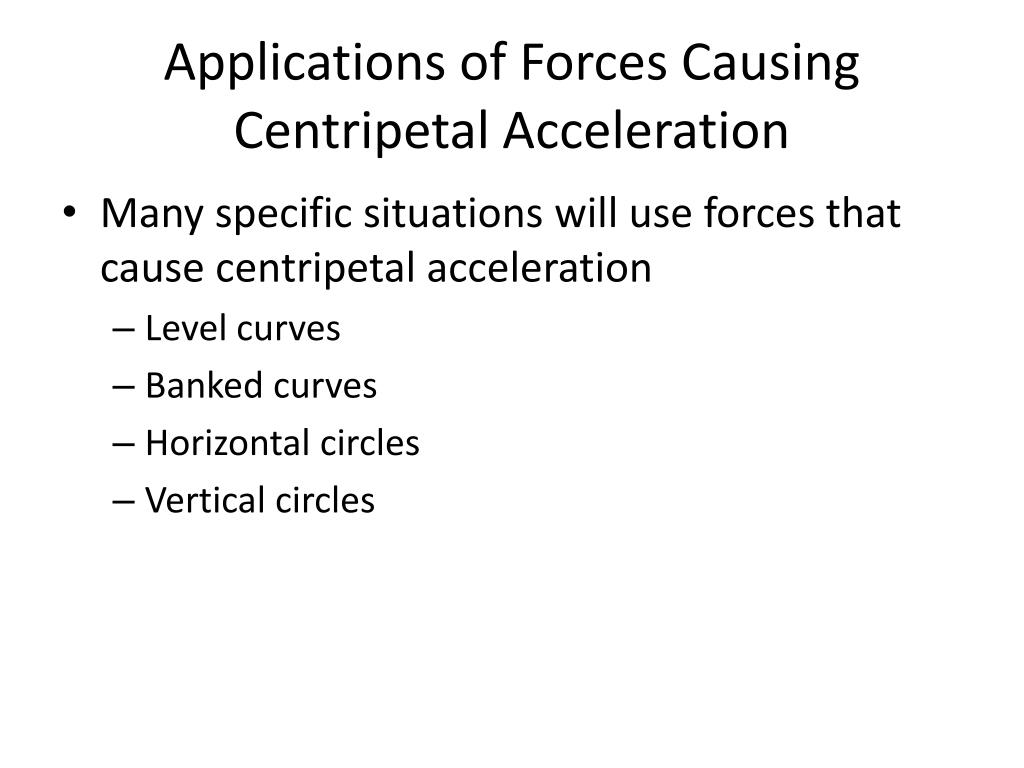 Applications of Forces Causing Centripetal Acceleration

• Many specific situations will use forces that cause centripetal acceleration
– Level curves
– Banked curves
– Horizontal circles
– Vertical circles